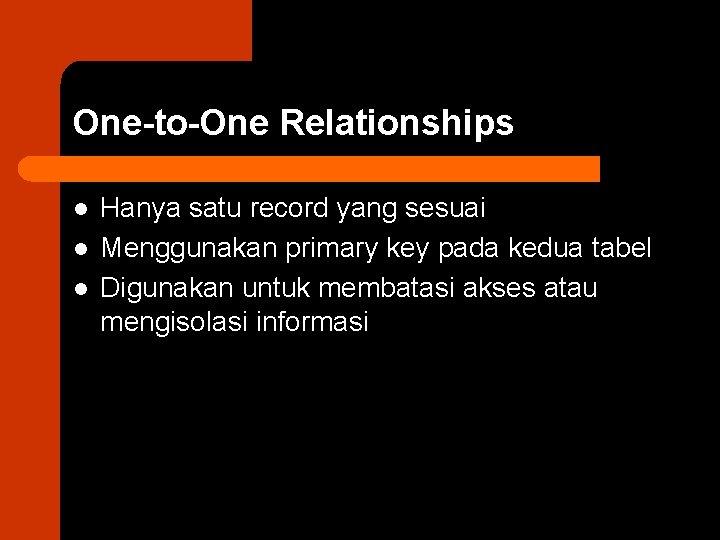 One-to-One Relationships

- Hanya satu record yang sesuai
- Menggunakan primary key pada kedua tabel
- Digunakan untuk membatasi akses atau mengisolasi informasi